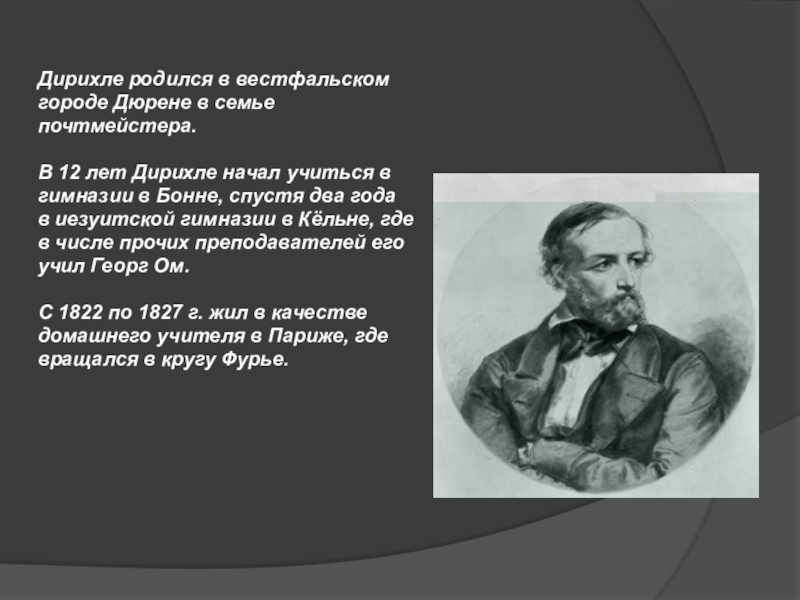 Дирихле родился в вестфальском городе Дюрене в семье почтмейстера.

В 12 лет Дирихле начал учиться в гимназии в Бонне, спустя два года в иезуитской гимназии в Кёльне, где в числе прочих преподавателей его учил Георг Ом.

С 1822 по 1827 г. жил в качестве домашнего учителя в Париже, где вращался в кругу Фурье.